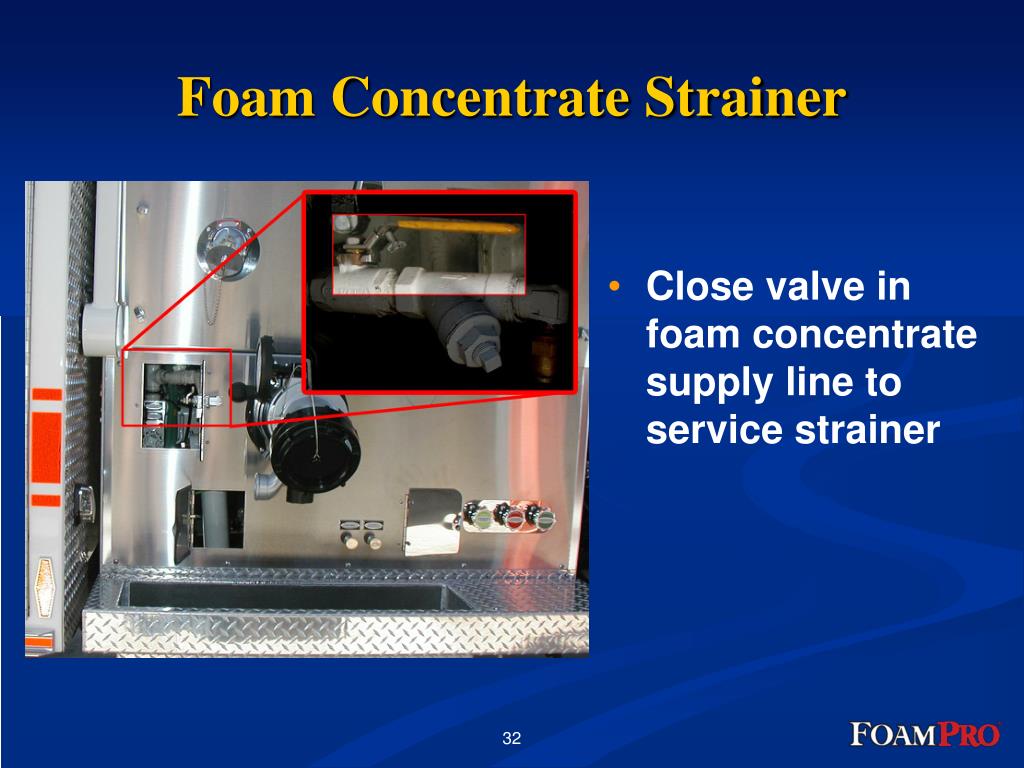 Foam Concentrate Strainer

• Close valve in foam concentrate supply line to service strainer

32

FOAMPRO